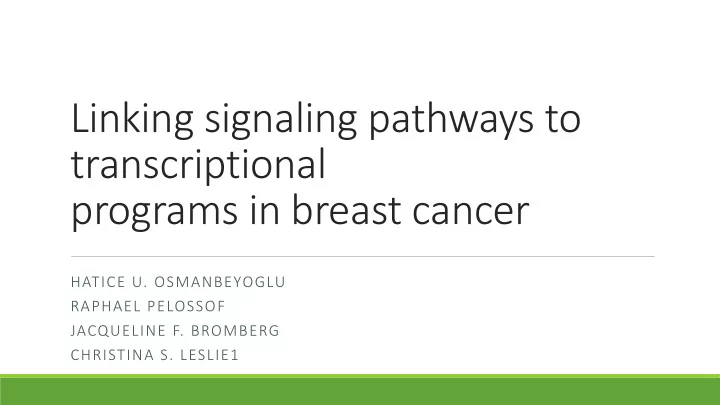 Linking signaling pathways to transcriptional
programs in breast cancer

HATICE U. OSMANBEYOGLU
RAPHAEL PELOSSOF
JACQUELINE F. BROMBERG
CHRISTINA S. LESLIE1